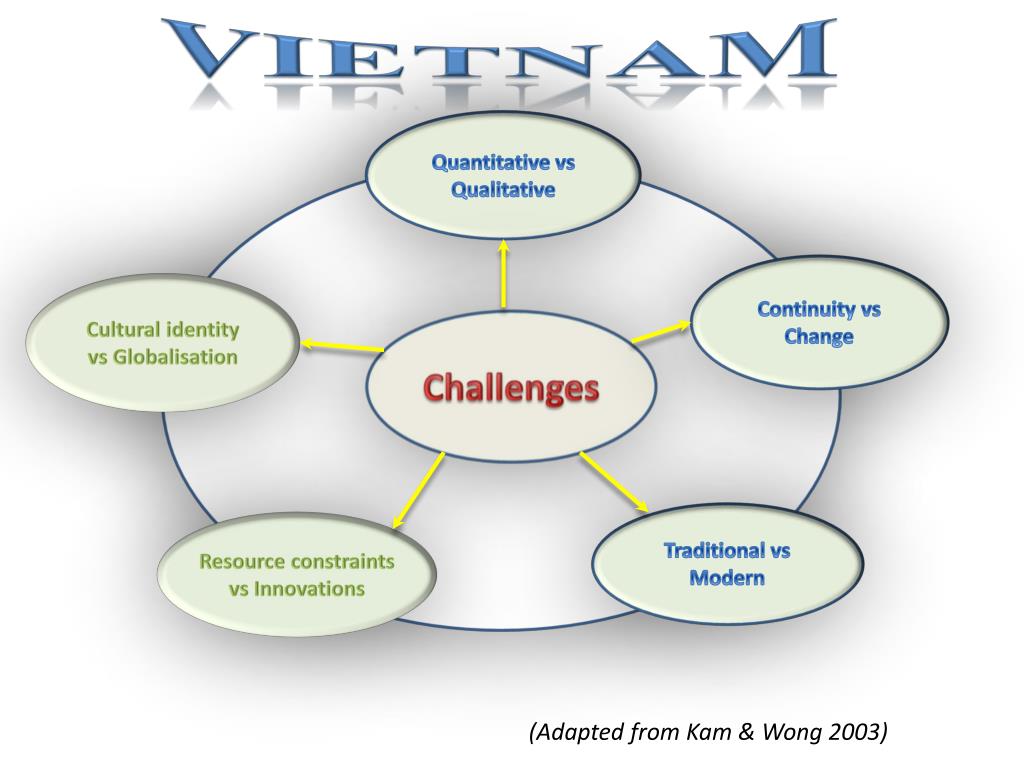 VIETNAM

Quantitative vs Qualitative

Cultural identity vs Globalisation

Challenges

Continuity vs Change

Resource constraints vs Innovations

Traditional vs Modern

(Adapted from Kam & Wong 2003)